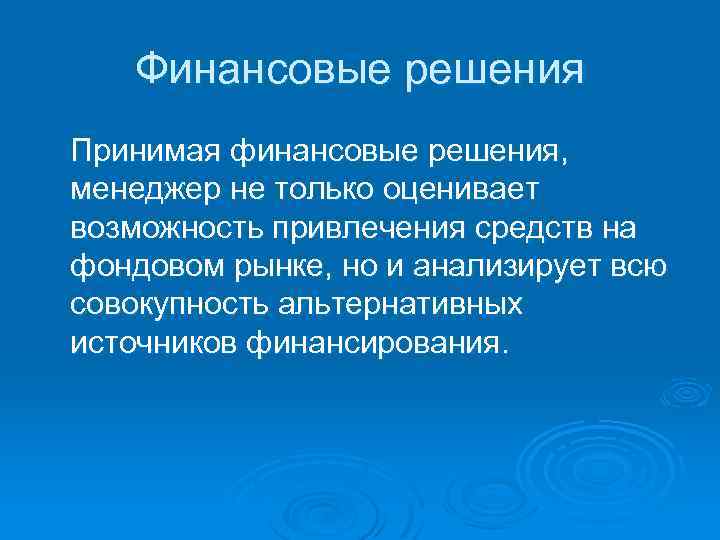 Финансовые решения

Принимая финансовые решения, менеджер не только оценивает возможность привлечения средств на фондовом рынке, но и анализирует всю совокупность альтернативных источников финансирования.